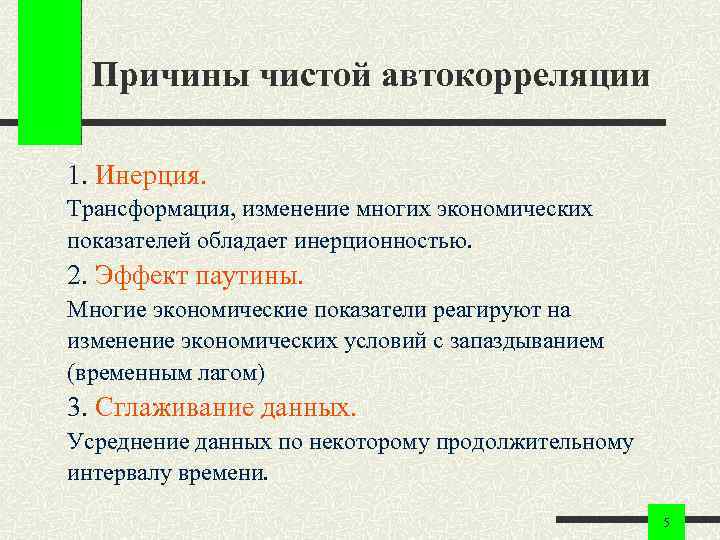 Причины чистой автокорреляции

1. Инерция.

Трансформация, изменение многих экономических показателей обладает инерционностью.

2. Эффект паутины.

Многие экономические показатели реагируют на изменение экономических условий с запаздыванием (временным лагом)

3. Сглаживание данных.

Усреднение данных по некоторому продолжительному интервалу времени.

5